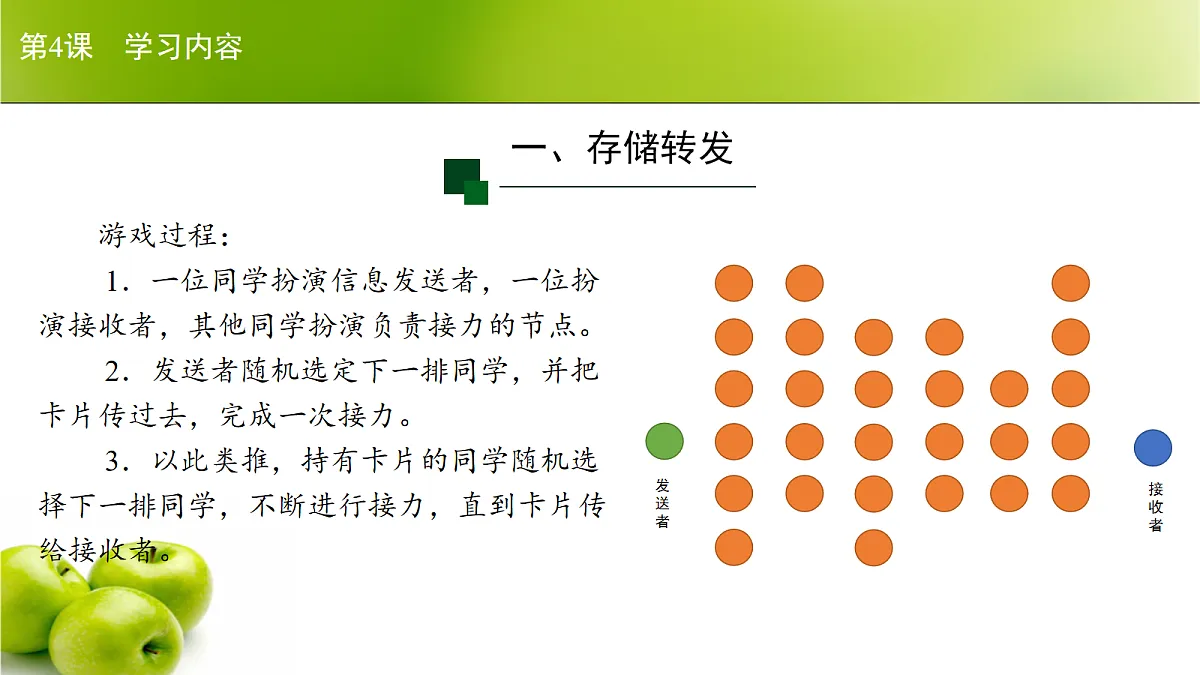 第4课　学习内容

一、存储转发

游戏过程：

1．一位同学扮演信息发送者，一位扮演接收者，其他同学扮演负责接力的节点。

2．发送者随机选定下一排同学，并把卡片传过去，完成一次接力。

3．以此类推，持有卡片的同学随机选择下一排同学，不断进行接力，直到卡片传给接收者。

发送者

接收者